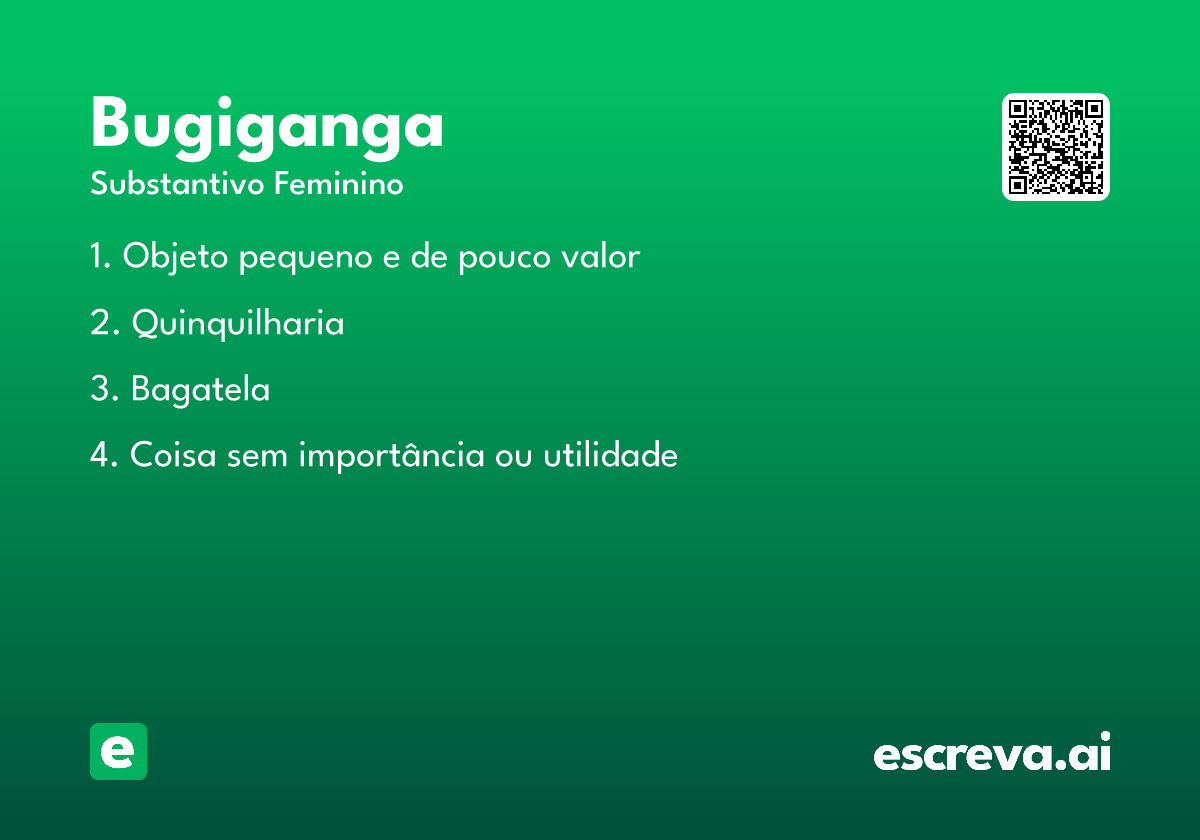 Bugiganga
Substantivo Feminino

1. Objeto pequeno e de pouco valor

2. Quinquilharia

3. Bagatela

4. Coisa sem importância ou utilidade

e

escreva.ai